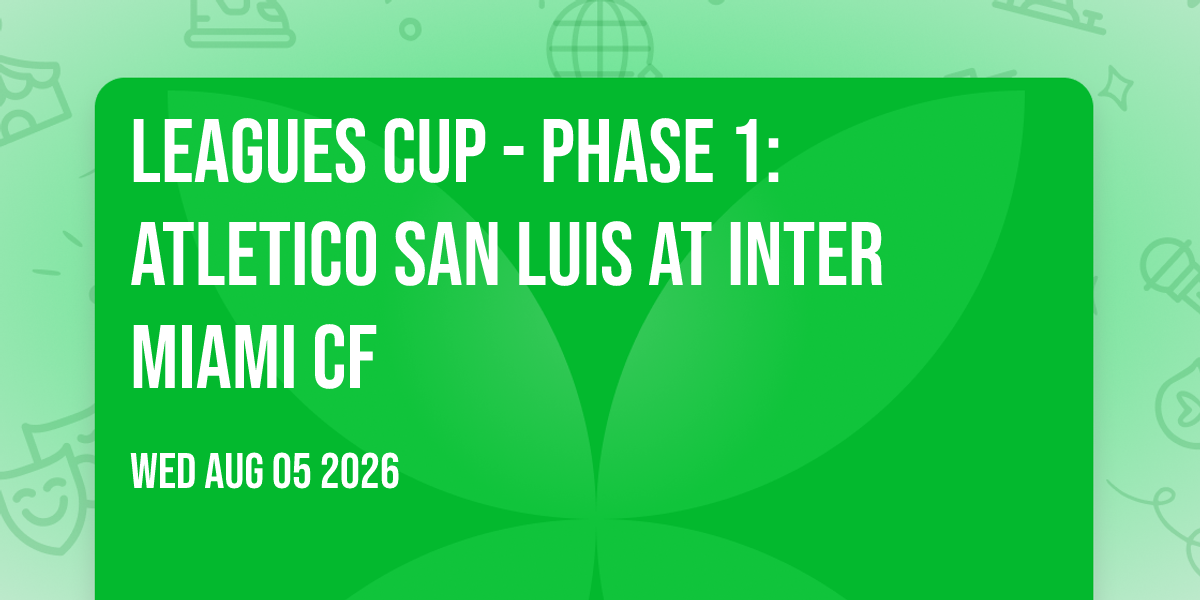 LEAGUES CUP - PHASE 1: ATLETICO SAN LUIS AT INTER MIAMI CF

WED AUG 05 2026